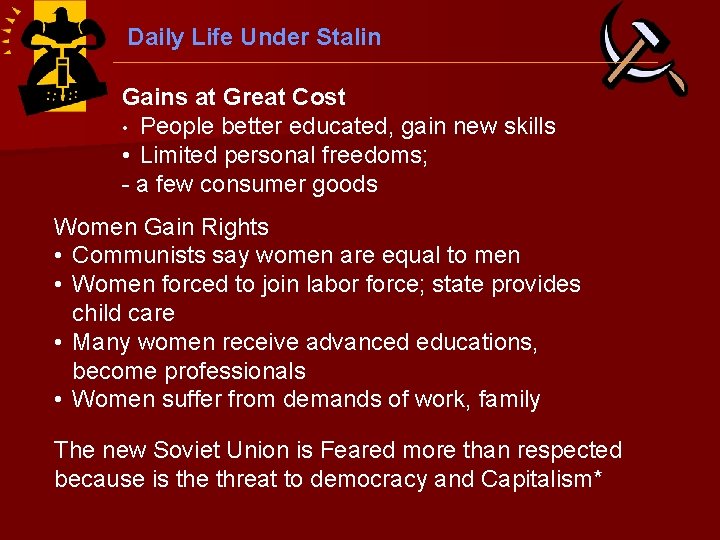 Daily Life Under Stalin

Gains at Great Cost
• People better educated, gain new skills
• Limited personal freedoms;
- a few consumer goods

Women Gain Rights
• Communists say women are equal to men
• Women forced to join labor force; state provides child care
• Many women receive advanced educations, become professionals
• Women suffer from demands of work, family

The new Soviet Union is Feared more than respected because is the threat to democracy and Capitalism*